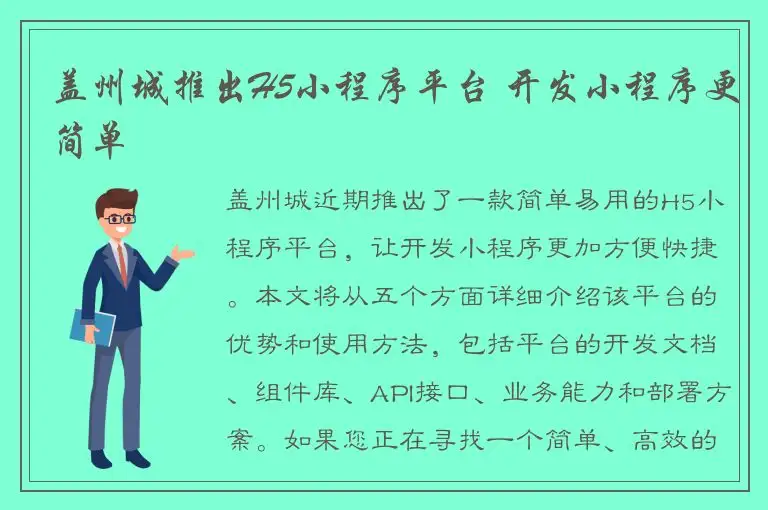 盖州城推出H5小程序平台 开发小程序更简单

盖州城近期推出了一款简单易用的H5小程序平台，让开发小程序更加方便快捷。本文将从五个方面详细介绍该平台的优势和使用方法，包括平台的开发文档、组件库、API接口、业务能力和部署方案。如果您正在寻找一个简单、高效的